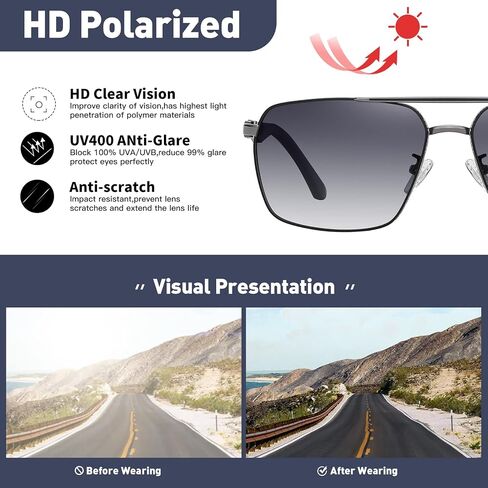 HD Polarized

HD Clear Vision
Improve clarity of vision,has highest light penetration of polymer materials

UV400 ANti-Glare
Block 100% UVA/UVB,reduce 99% glare protect eyes perfectly

Anti-scratch
Impact resistant,prevent lens scratches and extend the lens life

" Visual Presentation "

Before Wearing

After Wearing